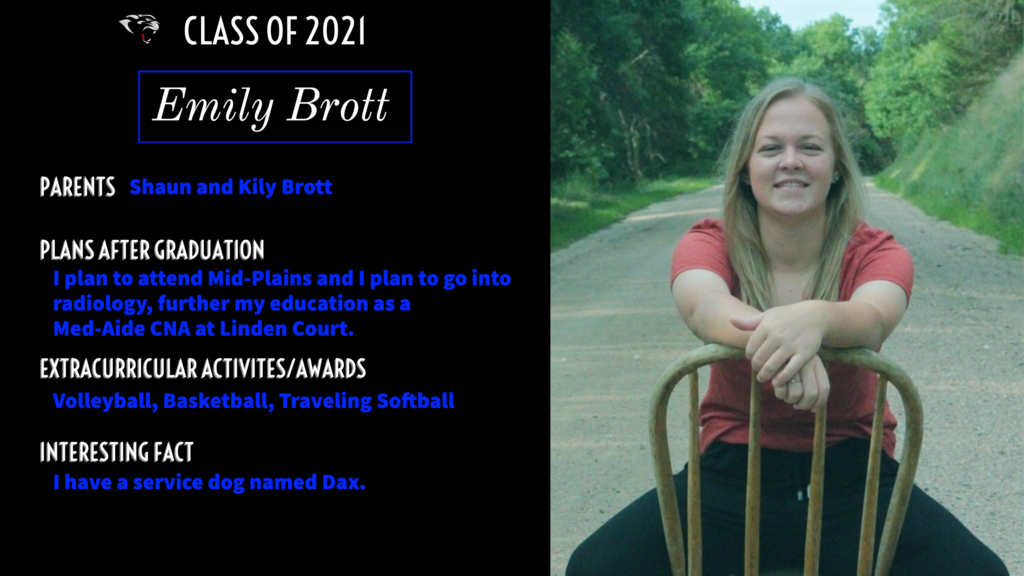 CLASS OF 2021

Emily Brott

PARENTS Shaun and Kily Brott

PLANS AFTER GRADUATION
I plan to attend Mid-Plains and I plan to go into radiology, further my education as a Med-Aide CNA at Linden Court.

EXTRACURRICULAR ACTIVITES/AWARDS
Volleyball, Basketball, Traveling Softball

INTERESTING FACT
I have a service dog named Dax.